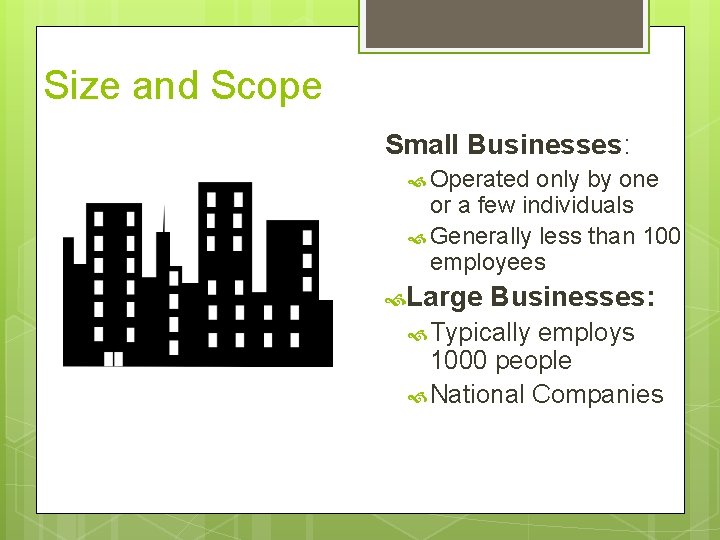 Size and Scope

Small Businesses:

Operated only by one or a few individuals

Generally less than 100 employees

Large Businesses:

Typically employs 1000 people

National Companies